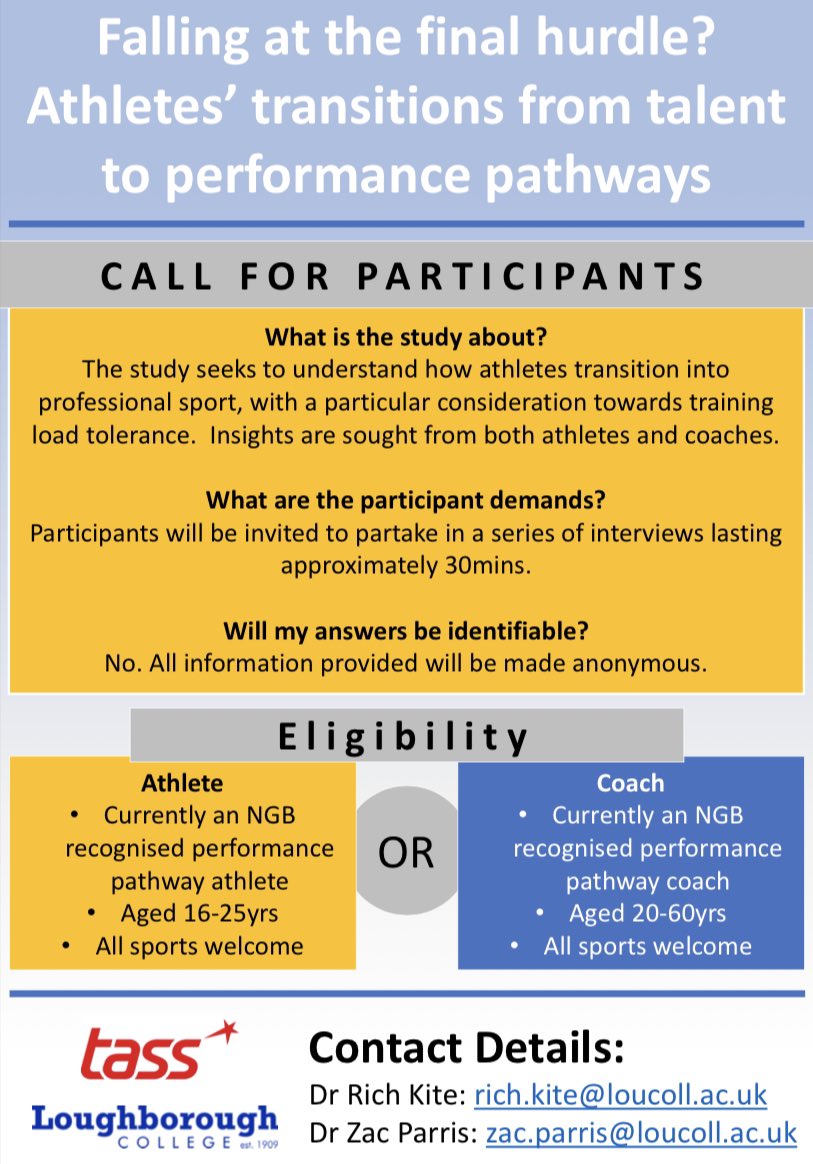 Falling at the final hurdle? Athletes' transitions from talent to performance pathways

CALL FOR PARTICIPANTS

What is the study about?
The study seeks to understand how athletes transition into professional sport, with a particular consideration towards training load tolerance. Insights are sought from both athletes and coaches.

What are the participant demands?
Participants will be invited to partake in a series of interviews lasting approximately 30mins.

Will my answers be identifiable?
No. All information provided will be made anonymous.

Eligibility

Athlete
• Currently an NGB recognised performance pathway athlete
• Aged 16-25yrs
• All sports welcome

OR

Coach
• Currently an NGB recognised performance pathway coach
• Aged 20-60yrs
• All sports welcome

tass

Loughborough COLLEGE est. 1909

Contact Details:
Dr Rich Kite: rich.kite@loucoll.ac.uk
Dr Zac Parris: zac.parris@loucoll.ac.uk